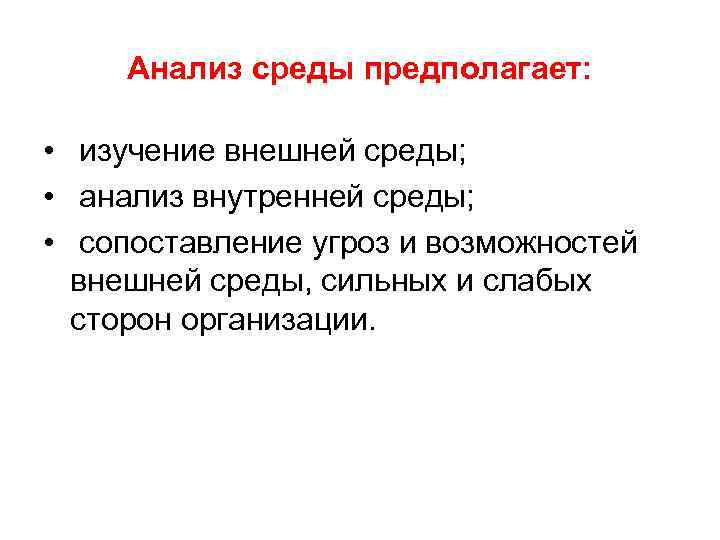 Анализ среды предполагает:

• изучение внешней среды;
• анализ внутренней среды;
• сопоставление угроз и возможностей внешней среды, сильных и слабых сторон организации.